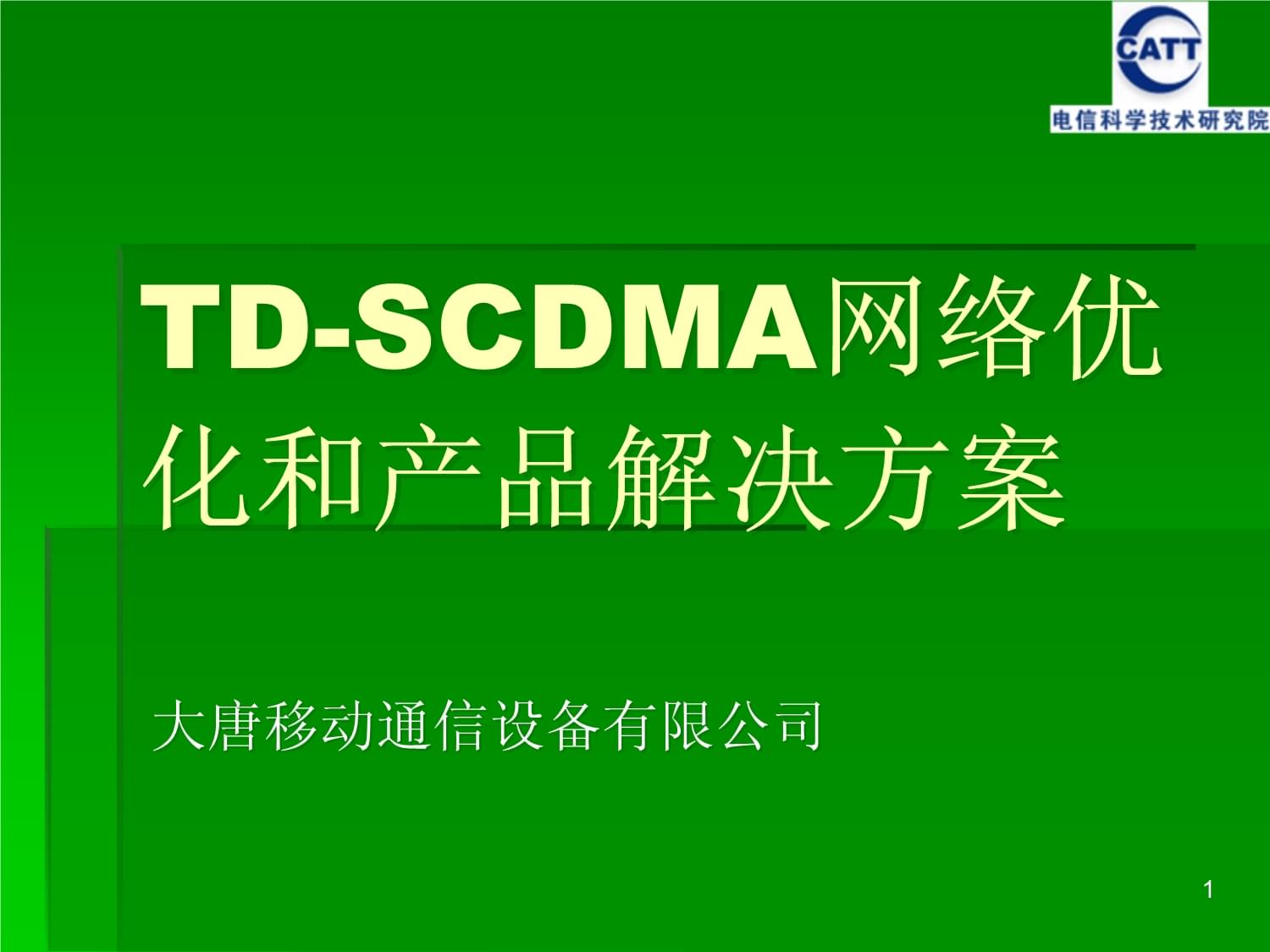 CATT
电信科学技术研究院

TD-SCDMA网络优化和产品解决方案

大唐移动通信设备有限公司

1